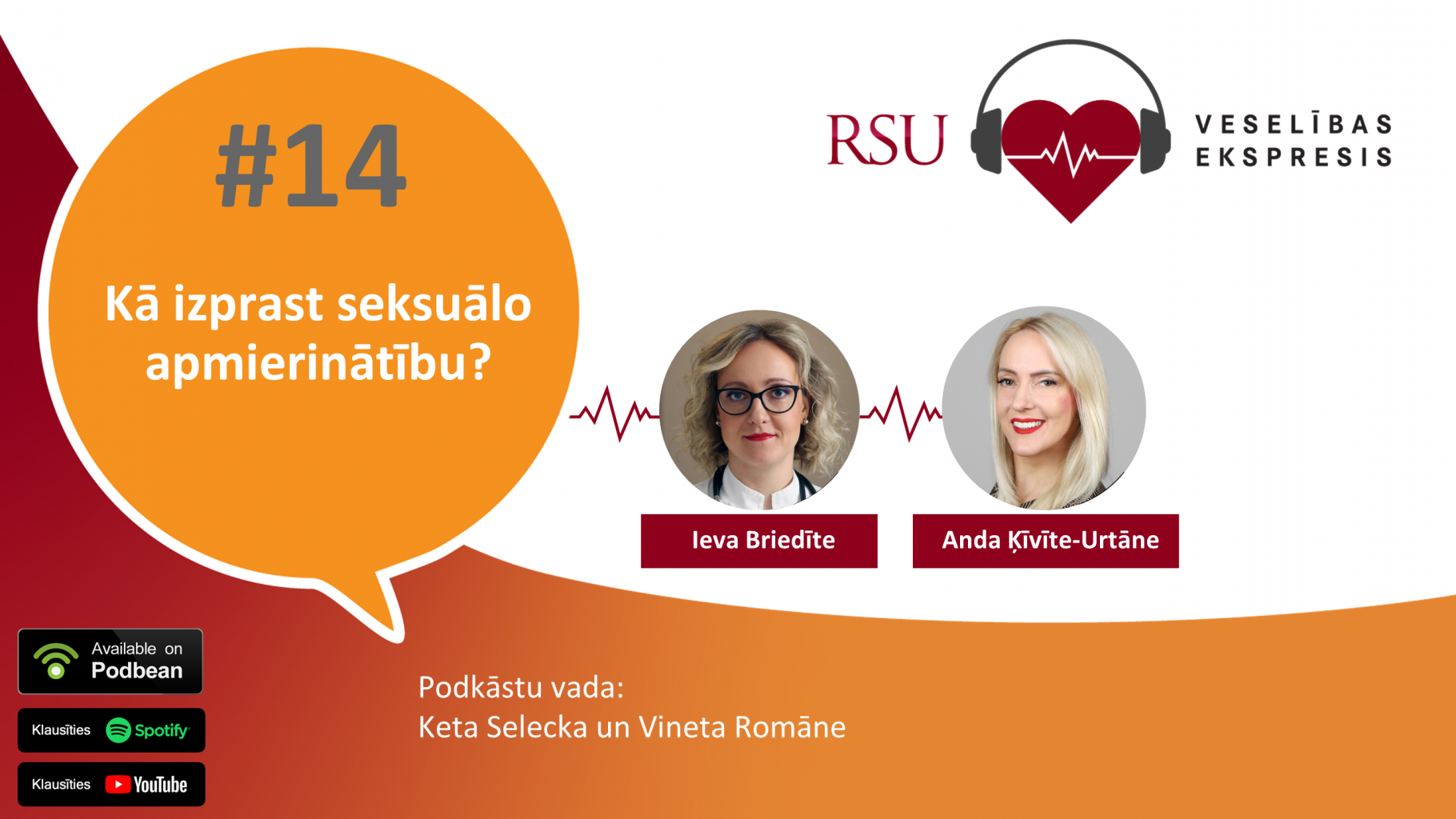 #14

Kā izprast seksuālo apmierinātību?

RSU

VESELĪBAS EKSPRESIS

Ieva Briedīte

Anda Ķīvīte-Urtāne

Available on Podbean

Klausīties Spotify

Klausīties YouTube

Podkāstu vada:
Keta Selecka un Vineta Romāne